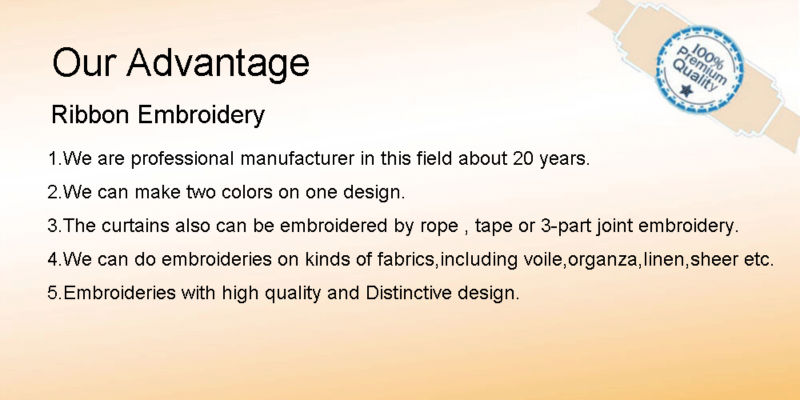 Our Advantage

Ribbon Embroidery

1.We are professional manufacturer in this field about 20 years.

2.We can make two colors on one design.

3.The curtains also can be embroidered by rope , tape or 3-part joint embroidery.

4.We can do embroideries on kinds of fabrics,including voile,organza,linen,sheer etc.

5.Embroideries with high quality and Distinctive design.

100% Premium Quality